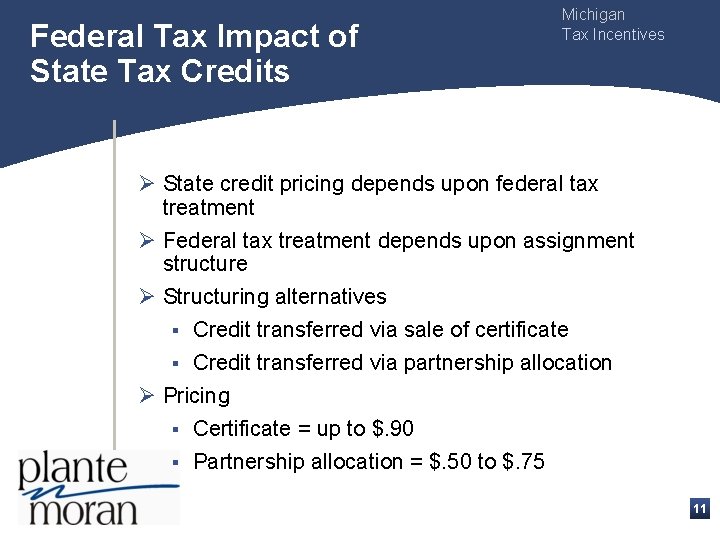 Federal Tax Impact of State Tax Credits

Michigan
Tax Incentives

➢ State credit pricing depends upon federal tax treatment
➢ Federal tax treatment depends upon assignment structure
➢ Structuring alternatives
▪ Credit transferred via sale of certificate
▪ Credit transferred via partnership allocation
➢ Pricing
▪ Certificate = up to \$.90
▪ Partnership allocation = \$.50 to \$.75

plante moran

11